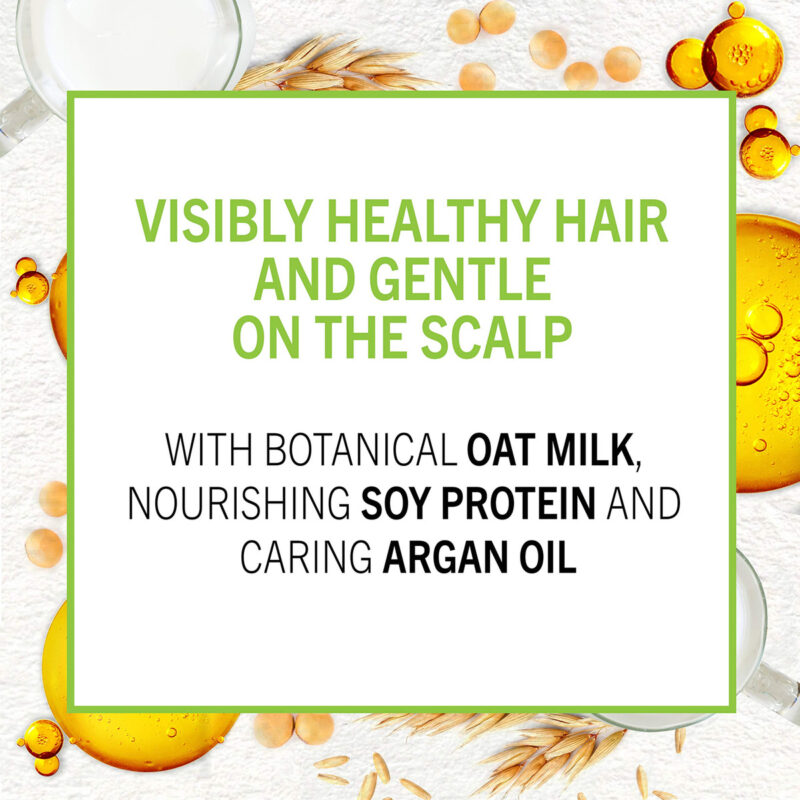 VISIBLY HEALTHY HAIR AND GENTLE ON THE SCALP

WITH BOTANICAL OAT MILK, NOURISHING SOY PROTEIN AND CARING ARGAN OIL